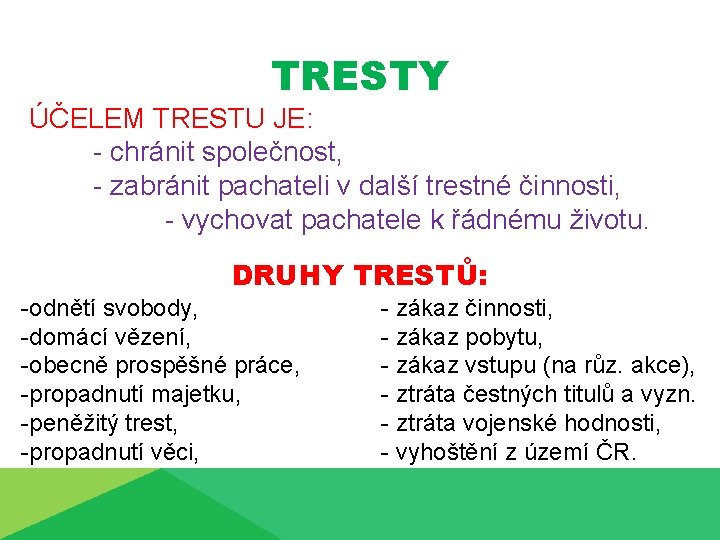 TRESTY

ÚČELEM TRESTU JE:

- chránit společnost,
- zabránit pachateli v další trestné činnosti,
- vychovat pachatele k řádnému životu.

DRUHY TRESTŮ:

-odnětí svobody,
-domácí vězení,
-obecně prospěšné práce,
-propadnutí majetku,
-peněžitý trest,
-propadnutí věci,

- zákaz činnosti,
- zákaz pobytu,
- zákaz vstupu (na růz. akce),
- ztráta čestných titulů a vyzn.
- ztráta vojenské hodnosti,
- vyhoštění z území ČR.